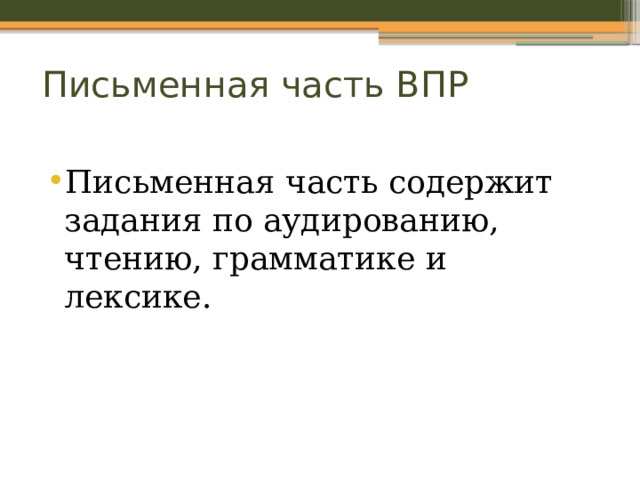 Письменная часть ВПР

• Письменная часть содержит задания по аудированию, чтению, грамматике и лексике.